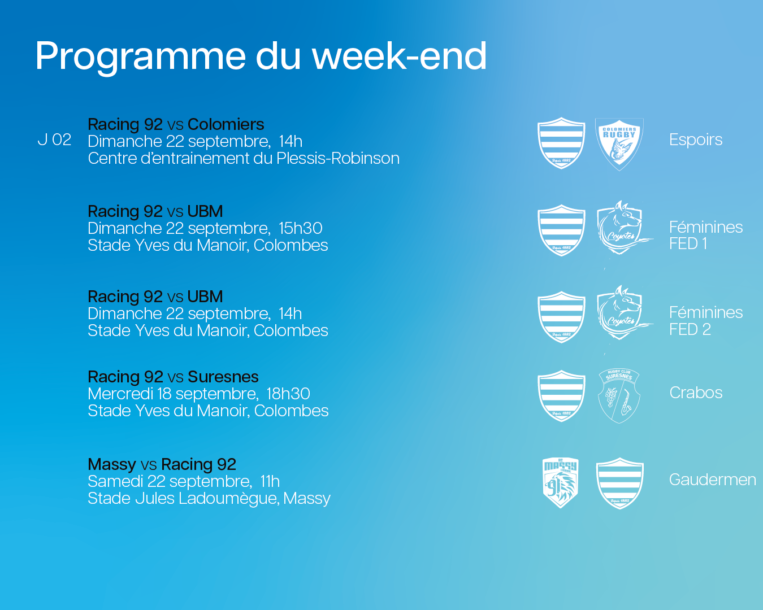 Programme du week-end

J 02

Racing 92 vs Colomiers
Dimanche 22 septembre, 14h
Centre d'entrainement du Plessis-Robinson

COLOMIERS RUGBY

Espoirs

Racing 92 vs UBM
Dimanche 22 septembre, 15h30
Stade Yves du Manoir, Colombes

Coyotes

Féminines
FED 1

Racing 92 vs UBM
Dimanche 22 septembre, 14h
Stade Yves du Manoir, Colombes

Coyotes

Féminines
FED 2

Racing 92 vs Suresnes
Mercredi 18 septembre, 18h30
Stade Yves du Manoir, Colombes

RUGBY CLUB SURESNES

Crabos

Massy vs Racing 92
Samedi 22 septembre, 11h
Stade Jules Ladoumègue, Massy

MASSY 91

Gaudermen